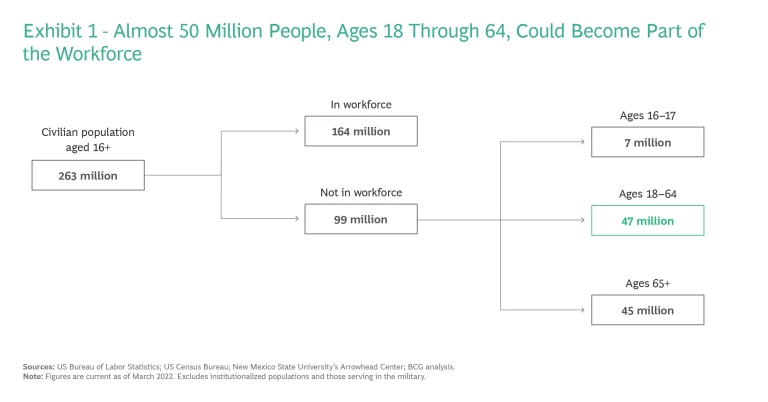 Exhibit 1 - Almost 50 Million People, Ages 18 Through 64, Could Become Part of the Workforce

Civilian population aged 16+

263 million

In workforce

164 million

Not in workforce

99 million

Ages 16–17

7 million

Ages 18–64

47 million

Ages 65+

45 million

Sources: US Bureau of Labor Statistics; US Census Bureau; New Mexico State University's Arrowhead Center; BCG analysis.
Note: Figures are current as of March 2022. Excludes institutionalized populations and those serving in the military.